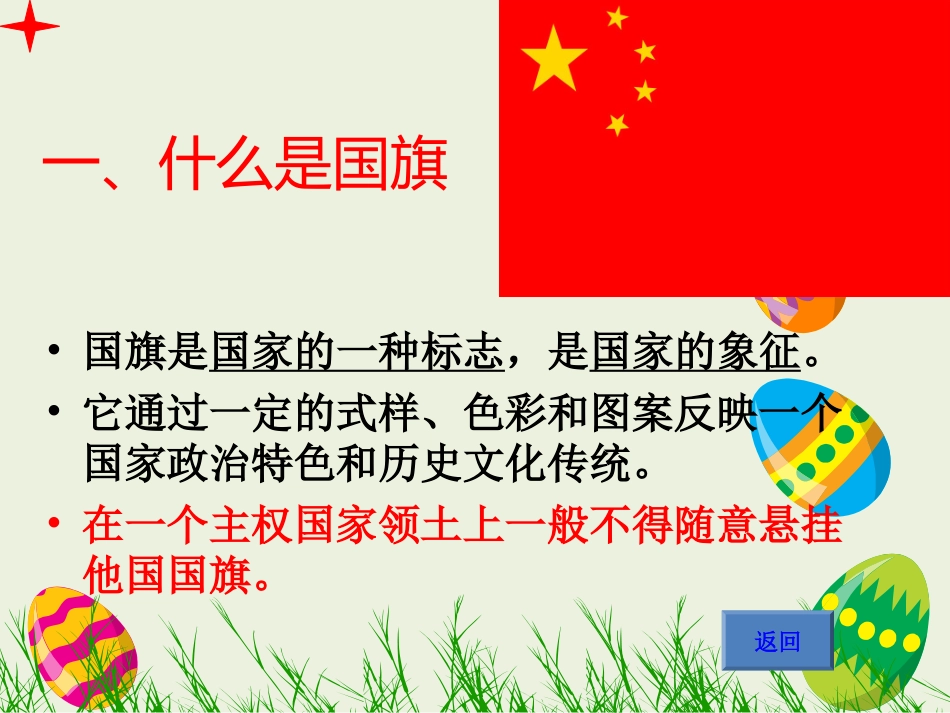 一、什么是国旗

• 国旗是国家的一种标志，是国家的象征。
• 它通过一定的式样、色彩和图案反映一个国家政治特色和历史文化传统。
• 在一个主权国家领土上一般不得随意悬挂他国国旗。

返回